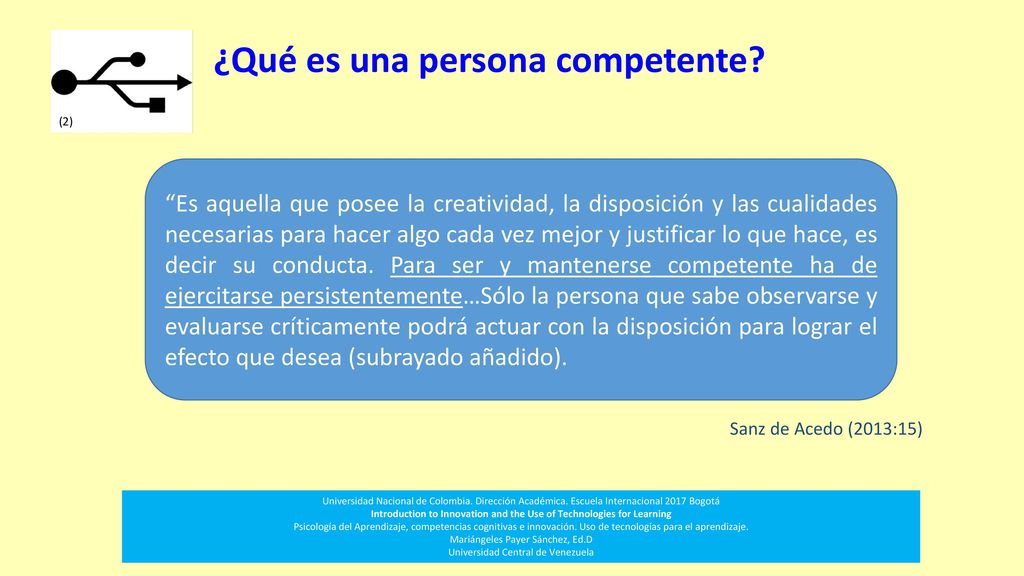 (2)

¿Qué es una persona competente?

“Es aquella que posee la creatividad, la disposición y las cualidades necesarias para hacer algo cada vez mejor y justificar lo que hace, es decir su conducta. Para ser y mantenerse competente ha de ejercitarse persistentemente…Sólo la persona que sabe observarse y evaluarse críticamente podrá actuar con la disposición para lograr el efecto que desea (subrayado añadido).

Sanz de Acedo (2013:15)

Universidad Nacional de Colombia. Dirección Académica. Escuela Internacional 2017 Bogotá
Introduction to Innovation and the Use of Technologies for Learning
Psicología del Aprendizaje, competencias cognitivas e innovación. Uso de tecnologías para el aprendizaje.
Mariángeles Payer Sánchez, Ed.D
Universidad Central de Venezuela